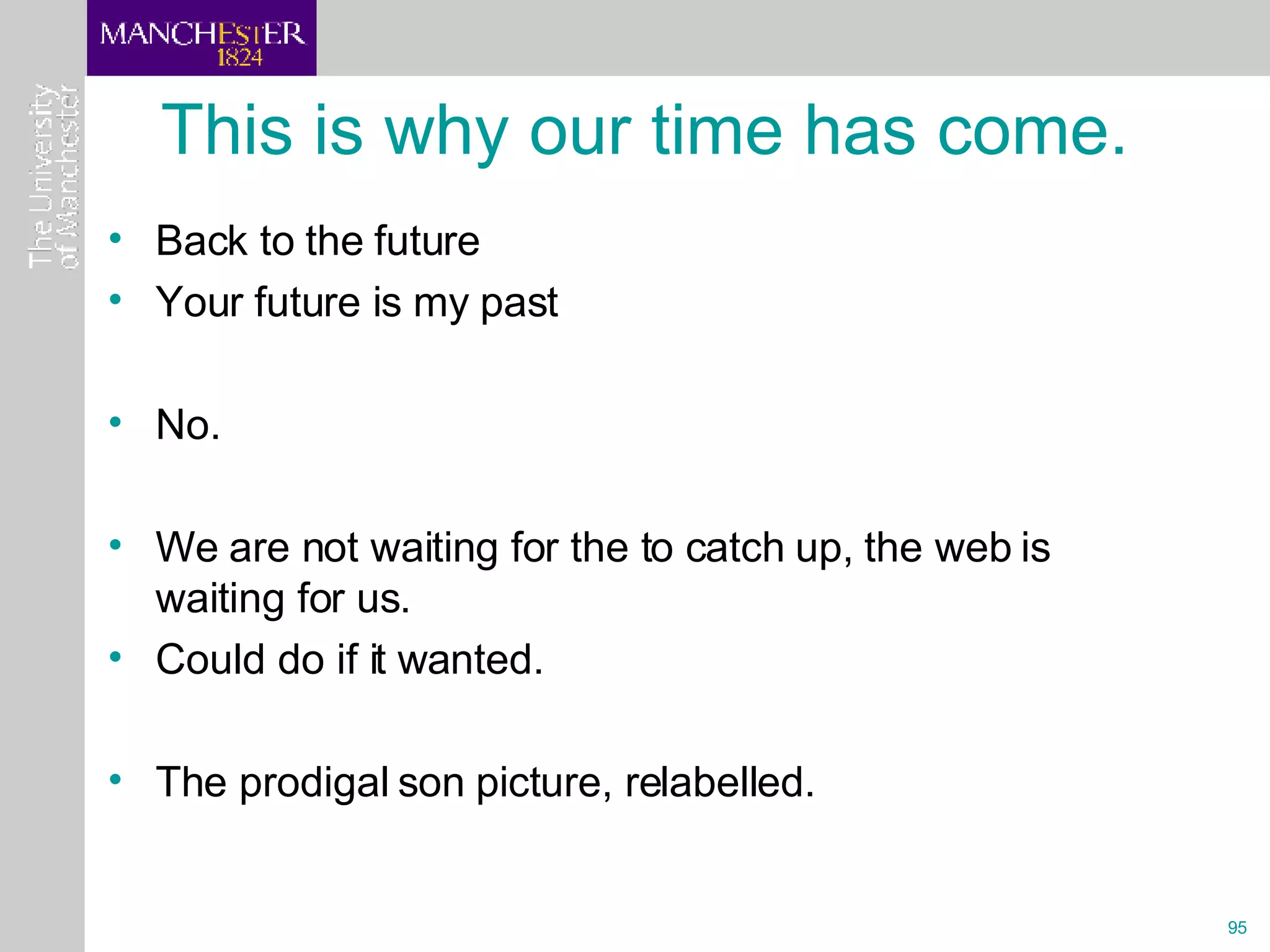 MANCHESTER
1824

The University
of Manchester

This is why our time has come.

• Back to the future
• Your future is my past

• No.

• We are not waiting for the to catch up, the web is waiting for us.
• Could do if it wanted.

• The prodigal son picture, relabelled.

95